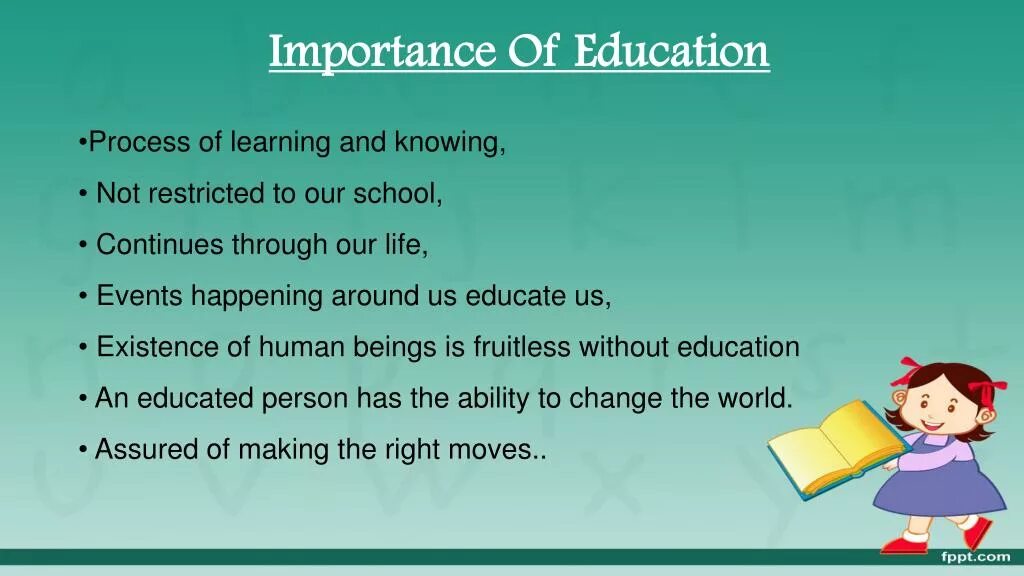 Importance Of Education

•Process of learning and knowing,

• Not restricted to our school,

• Continues through our life,

• Events happening around us educate us,

• Existence of human beings is fruitless without education

• An educated person has the ability to change the world.

• Assured of making the right moves..

fppt.com